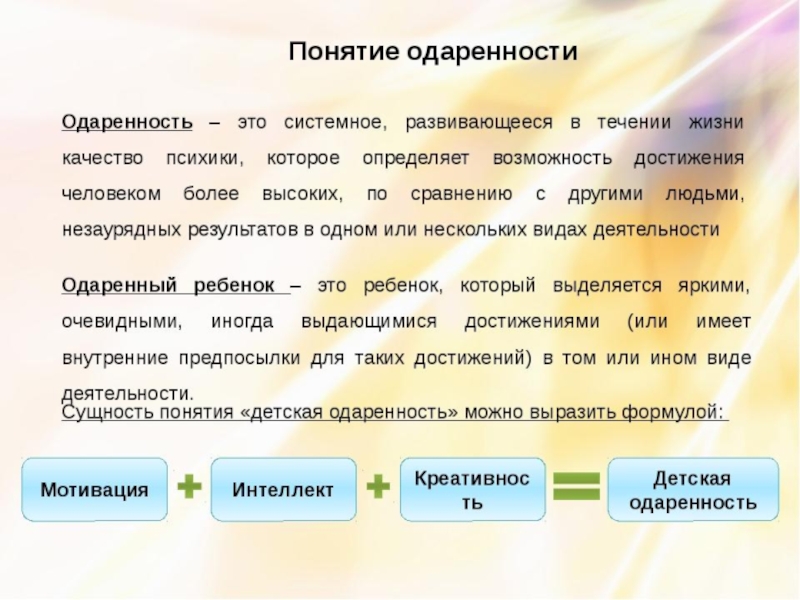 Понятие одаренности

Одаренность – это системное, развивающееся в течении жизни качество психики, которое определяет возможность достижения человеком более высоких, по сравнению с другими людьми, незаурядных результатов в одном или нескольких видах деятельности

Одаренный ребенок – это ребенок, который выделяется яркими, очевидными, иногда выдающимися достижениями (или имеет внутренние предпосылки для таких достижений) в том или ином виде деятельности.

Сущность понятия «детская одаренность» можно выразить формулой:

Мотивация + Интеллект + Креативность = Детская одаренность